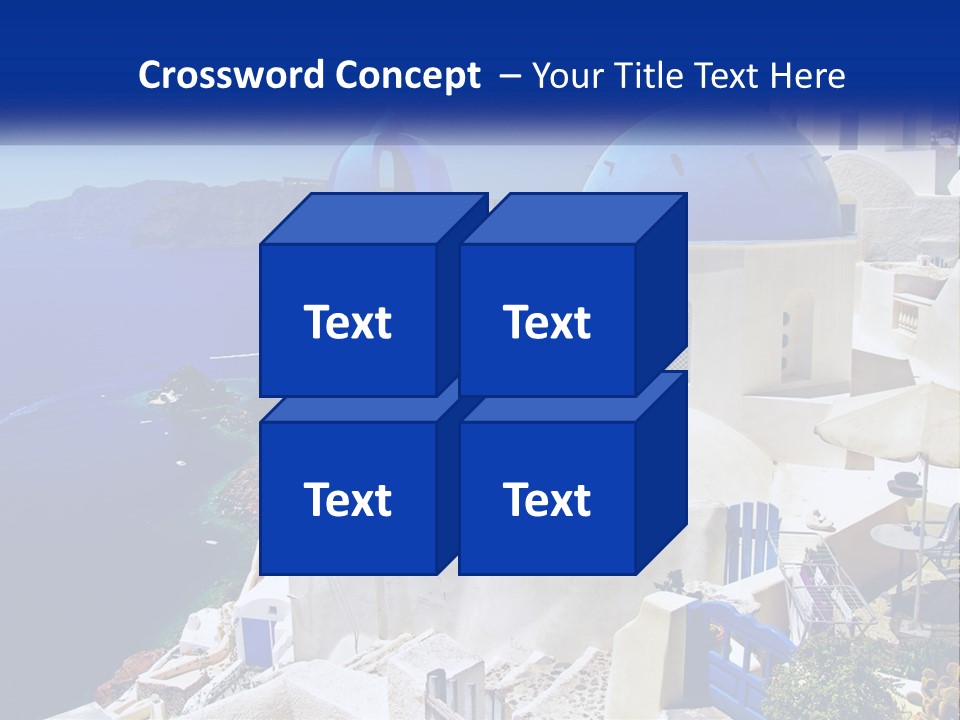 Crossword Concept – Your Title Text Here

Text

Text

Text

Text